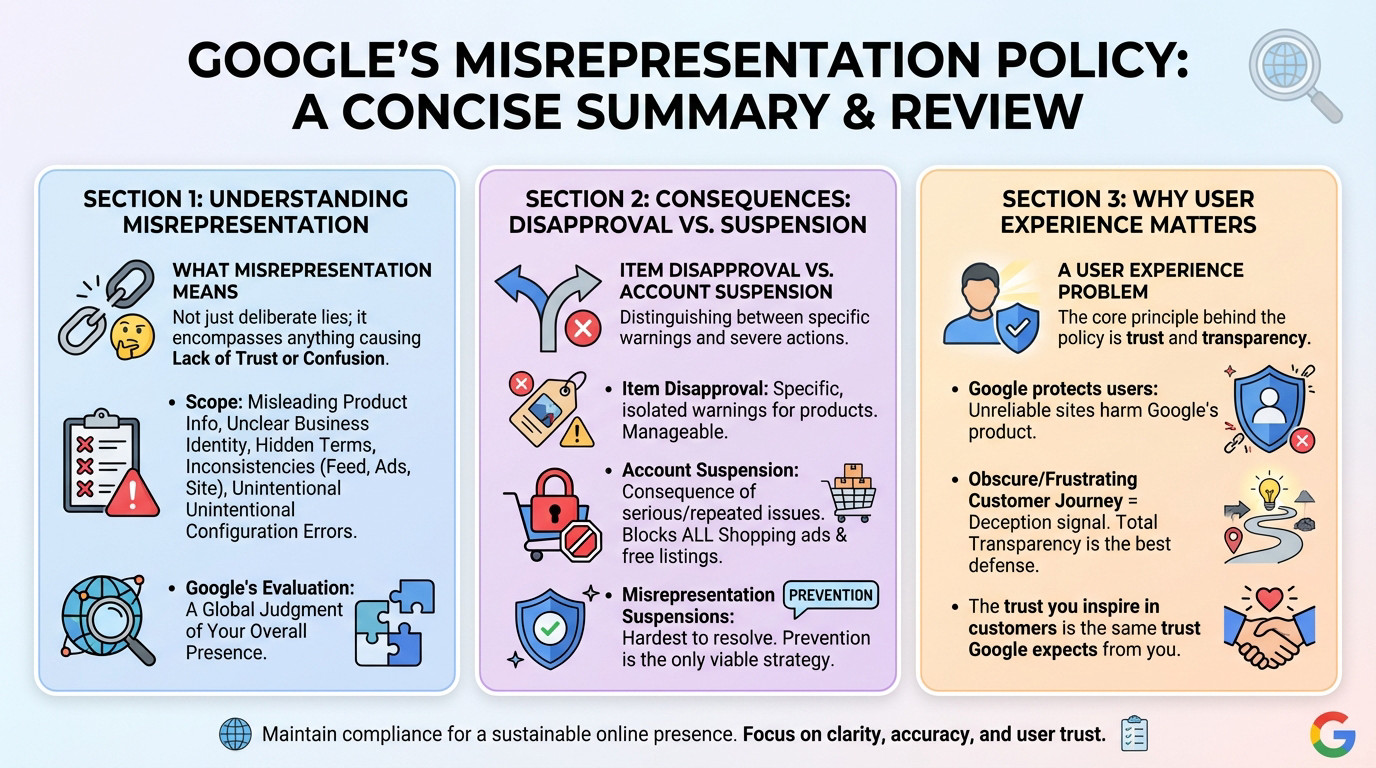 GOOGLE'S MISREPRESENTATION POLICY: A CONCISE SUMMARY & REVIEW

SECTION 1: UNDERSTANDING MISREPRESENTATION

WHAT MISREPRESENTATION MEANS
Not just deliberate lies; it encompasses anything causing Lack of Trust or Confusion.

• Scope: Misleading Product Info, Unclear Business Identity, Hidden Terms, Inconsistencies (Feed, Ads, Site), Unintentional Unintentional Configuration Errors.

• Google's Evaluation: A Global Judgment of Your Overall Presence.

SECTION 2: CONSEQUENCES: DISAPPROVAL VS. SUSPENSION

ITEM DISAPPROVAL VS. ACCOUNT SUSPENSION
Distinguishing between specific warnings and severe actions.

• Item Disapproval: Specific, isolated warnings for products. Manageable.

• Account Suspension: Consequence of serious/repeated issues. Blocks ALL Shopping ads & free listings.

• Misrepresentation Suspensions: Hardest to resolve. Prevention is the only viable strategy.

PREVENTION

SECTION 3: WHY USER EXPERIENCE MATTERS

A USER EXPERIENCE PROBLEM
The core principle behind the policy is trust and transparency.

• Google protects users: Unreliable sites harm Google's product.

• Obscure/Frustrating Customer Journey = Deception signal. Total Transparency is the best defense.

• The trust you inspire in customers is the same trust Google expects from you.

Maintain compliance for a sustainable online presence. Focus on clarity, accuracy, and user trust.